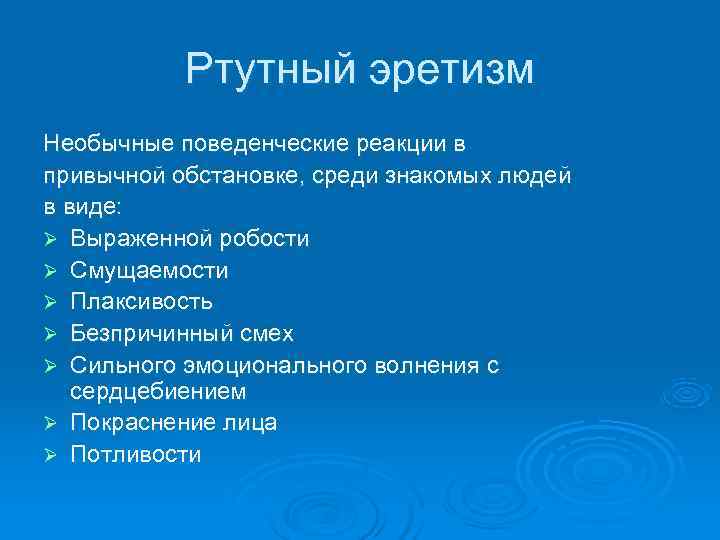 Ртутный эретизм

Необычные поведенческие реакции в привычной обстановке, среди знакомых людей в виде:

➢ Выраженной робости
➢ Смущаемости
➢ Плаксивость
➢ Безпричинный смех
➢ Сильного эмоционального волнения с сердцебиением
➢ Покраснение лица
➢ Потливости